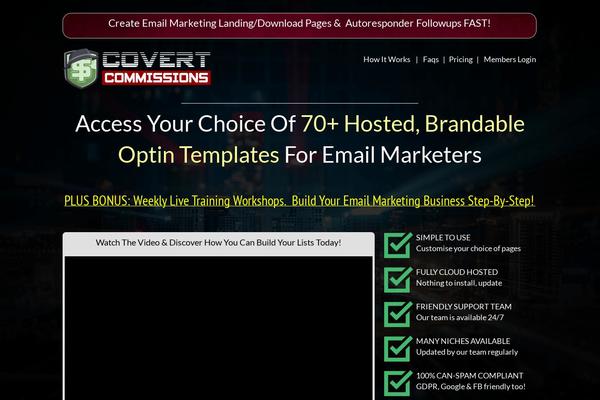 Create Email Marketing Landing/Download Pages & Autoresponder Followups FAST!

$ COVERT COMMISSIONS

How It Works | Faqs | Pricing | Members Login

Access Your Choice Of 70+ Hosted, Brandable Optin Templates For Email Marketers

PLUS BONUS: Weekly Live Training Workshops. Build Your Email Marketing Business Step-By-Step!

Watch The Video & Discover How You Can Build Your Lists Today!

SIMPLE TO USE
Customise your choice of pages

FULLY CLOUD HOSTED
Nothing to install, update

FRIENDLY SUPPORT TEAM
Our team is available 24/7

MANY NICHES AVAILABLE
Updated by our team regularly

100% CAN-SPAM COMPLIANT
GDPR, Google & FB friendly too!